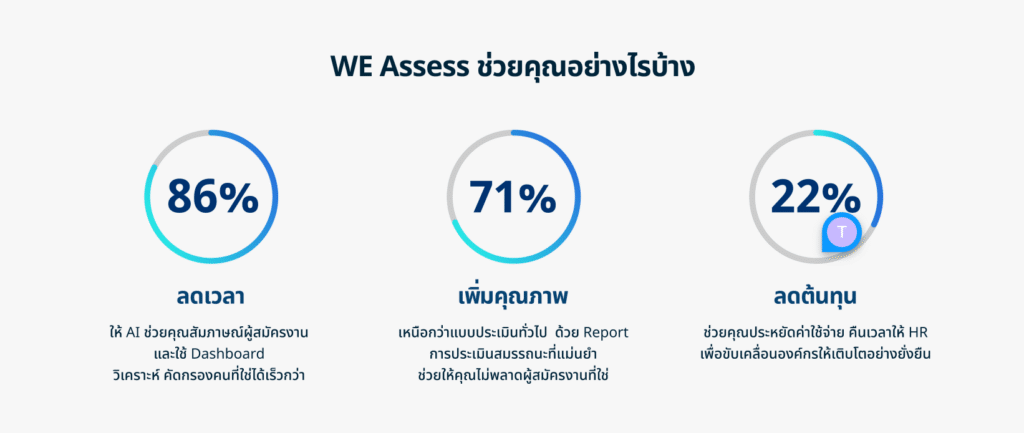 WE Assess ช่วยคุณอย่างไรบ้าง

86%

ลดเวลา

ให้ AI ช่วยคุณสัมภาษณ์ผู้สมัครงาน และใช้ Dashboard วิเคราะห์ คัดกรองคนที่ใช่ได้เร็วกว่า

71%

เพิ่มคุณภาพ

เหนือกว่าแบบประเมินทั่วไป ด้วย Report การประเมินสมรรถนะที่แม่นยำ ช่วยให้คุณไม่พลาดผู้สมัครงานที่ใช่

22%

T

ลดต้นทุน

ช่วยคุณประหยัดค่าใช้จ่าย คืนเวลาให้ HR เพื่อขับเคลื่อนองค์กรให้เติบโตอย่างยั่งยืน